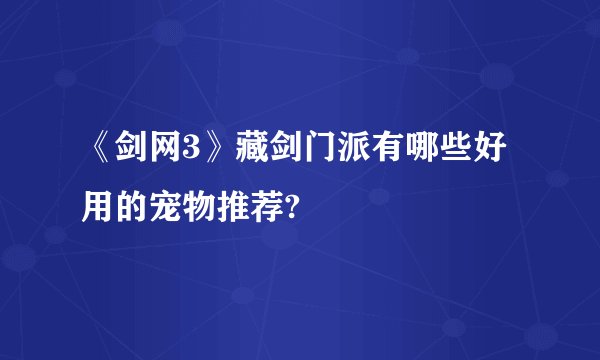 《剑网3》藏剑门派有哪些好用的宠物推荐?